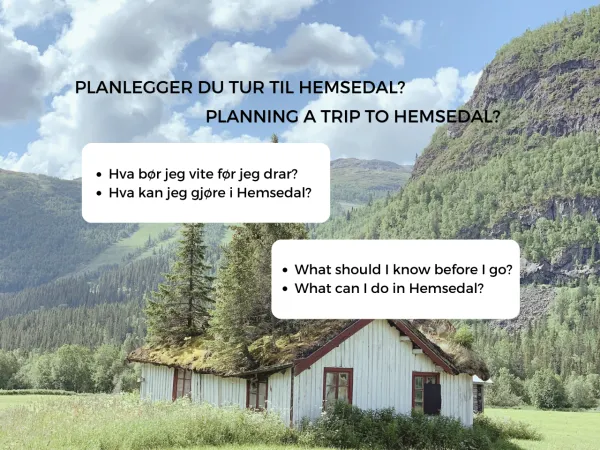 PLANLEGGER DU TUR TIL HEMSEDAL?
PLANNING A TRIP TO HEMSEDAL?

• Hva bør jeg vite før jeg drar?
• Hva kan jeg gjøre i Hemsedal?

• What should I know before I go?
• What can I do in Hemsedal?